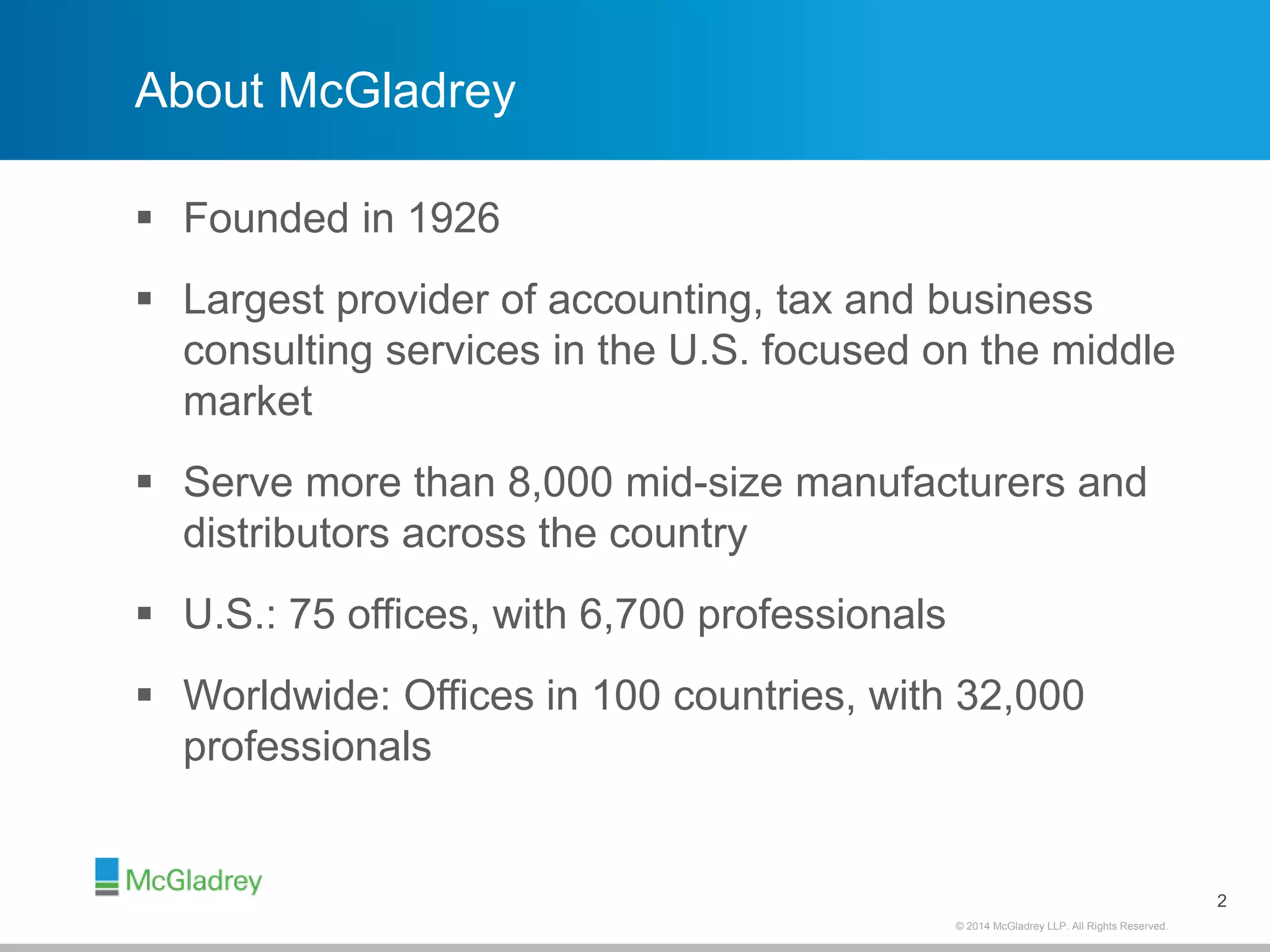 About McGladrey

▪ Founded in 1926

▪ Largest provider of accounting, tax and business consulting services in the U.S. focused on the middle market

▪ Serve more than 8,000 mid-size manufacturers and distributors across the country

▪ U.S.: 75 offices, with 6,700 professionals

▪ Worldwide: Offices in 100 countries, with 32,000 professionals

McGladrey

2

© 2014 McGladrey LLP. All Rights Reserved.